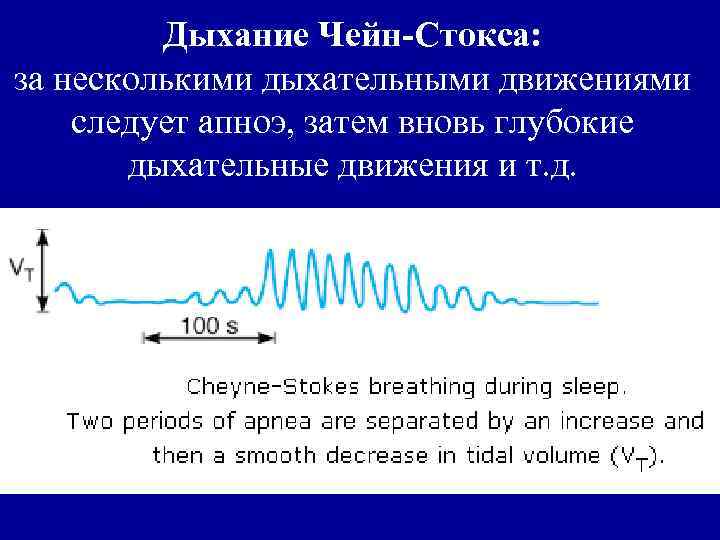 Дыхание Чейн-Стокса:
за несколькими дыхательными движениями следует апноэ, затем вновь глубокие дыхательные движения и т.д.

$V_T$

100 s

Cheyne-Stokes breathing during sleep.
Two periods of apnea are separated by an increase and then a smooth decrease in tidal volume ($V_T$).